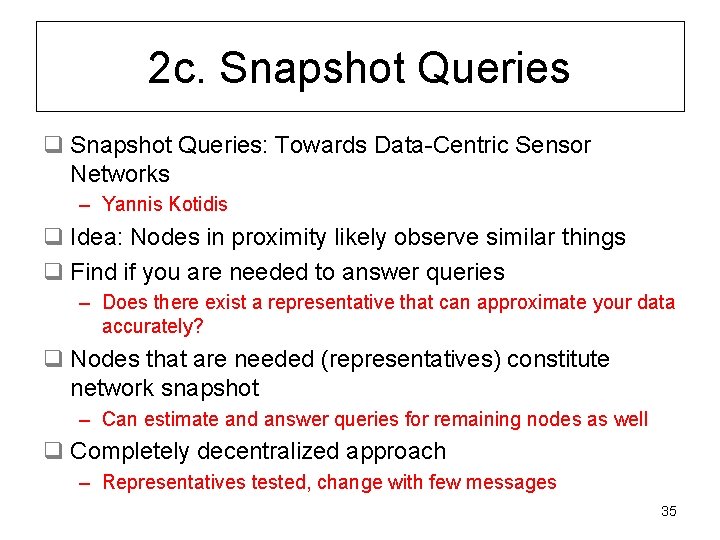 2c. Snapshot Queries

❑ Snapshot Queries: Towards Data-Centric Sensor Networks
– Yannis Kotidis

❑ Idea: Nodes in proximity likely observe similar things

❑ Find if you are needed to answer queries
– Does there exist a representative that can approximate your data accurately?

❑ Nodes that are needed (representatives) constitute network snapshot
– Can estimate and answer queries for remaining nodes as well

❑ Completely decentralized approach
– Representatives tested, change with few messages

35